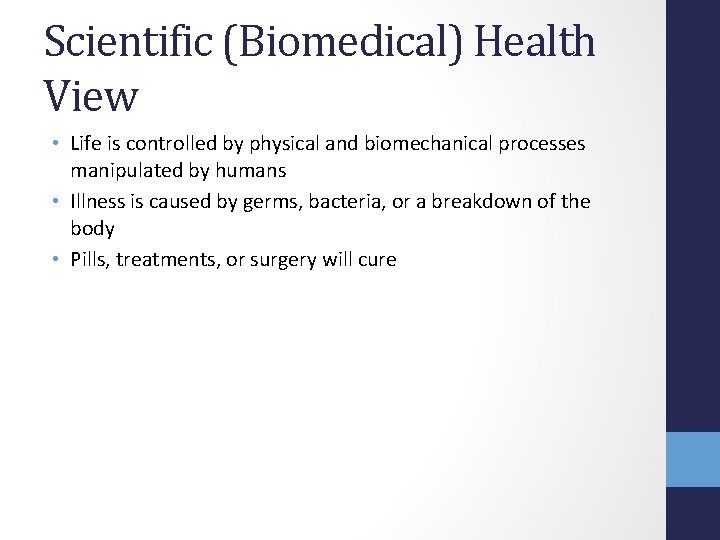 Scientific (Biomedical) Health View

• Life is controlled by physical and biomechanical processes manipulated by humans
• Illness is caused by germs, bacteria, or a breakdown of the body
• Pills, treatments, or surgery will cure